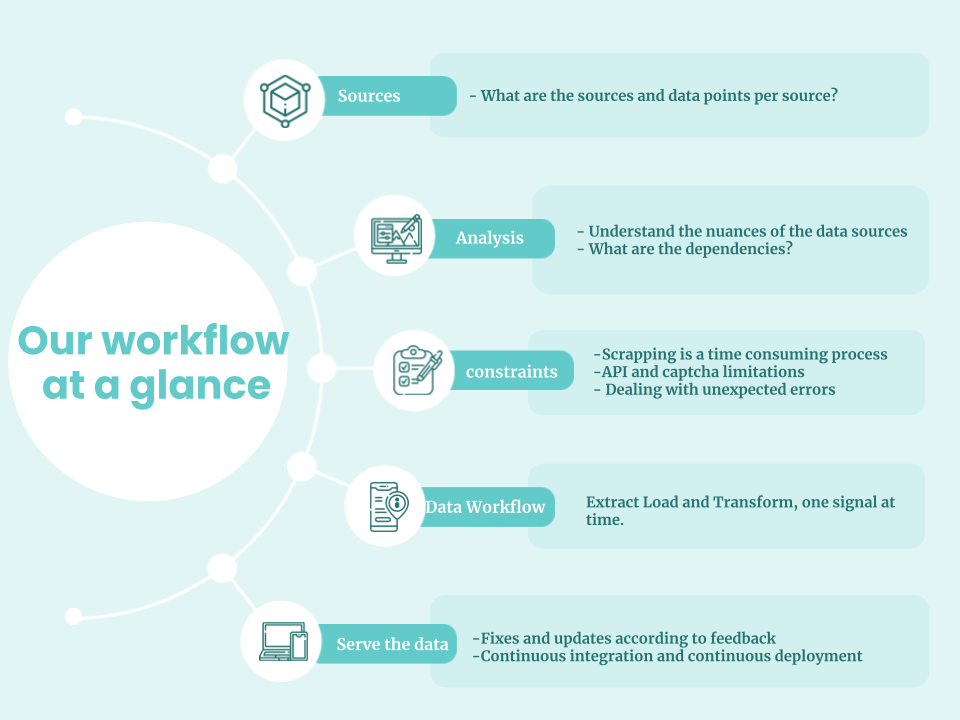 Our workflow at a glance

Sources

- What are the sources and data points per source?

Analysis

- Understand the nuances of the data sources
- What are the dependencies?

constraints

-Scrapping is a time consuming process
-API and captcha limitations
- Dealing with unexpected errors

Data Workflow

Extract Load and Transform, one signal at time.

Serve the data

-Fixes and updates according to feedback
-Continuous integration and continuous deployment